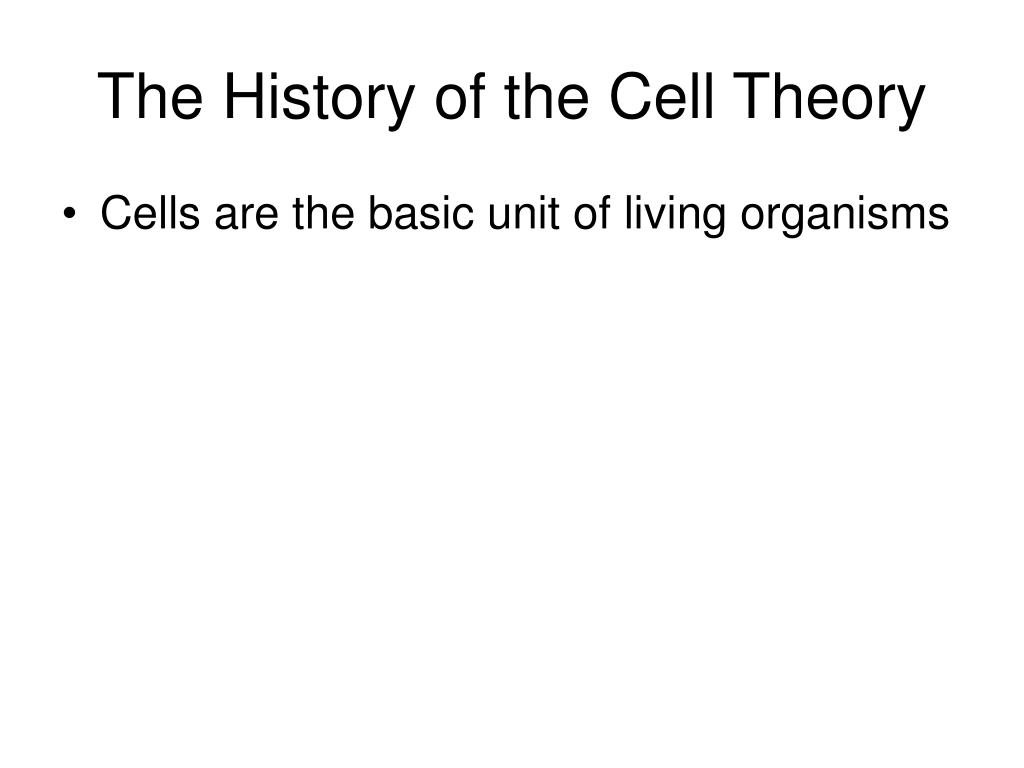 The History of the Cell Theory

• Cells are the basic unit of living organisms